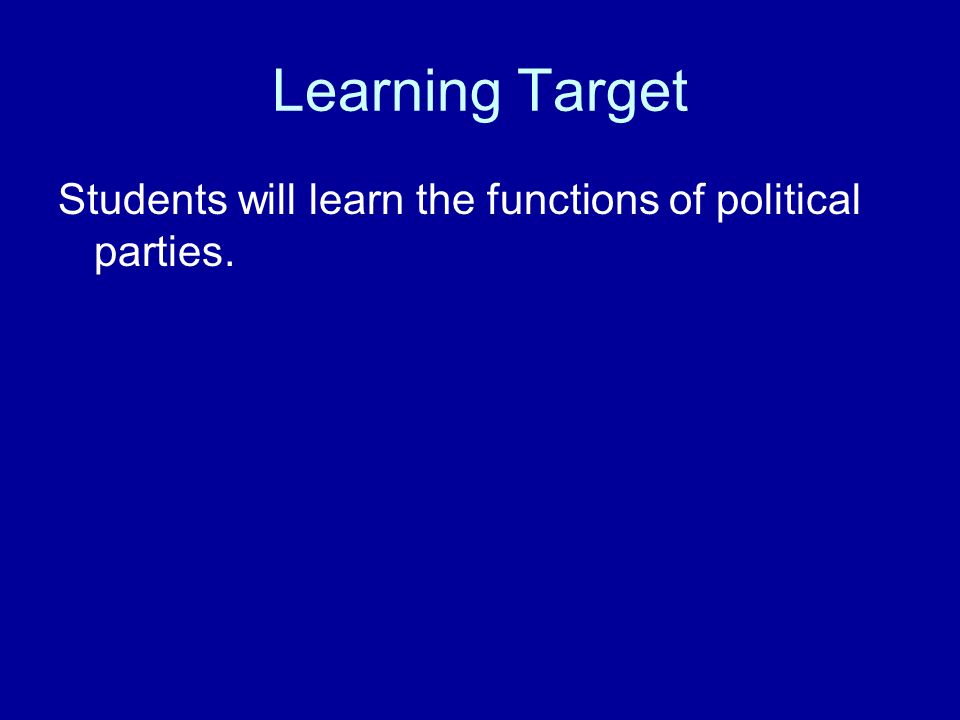 Learning Target

Students will learn the functions of political parties.